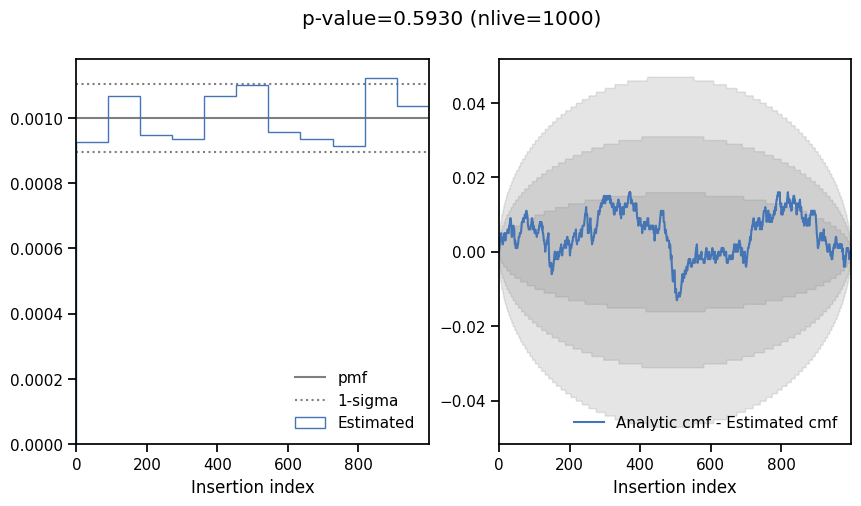 p-value=0.5930 (nlive=1000)

0.0010
0.0008
0.0006
0.0004
0.0002
0.0000

pmf
1-sigma
Estimated

0
200
400
600
800
Insertion index

0.04
0.02
0.00
−0.02
−0.04

Analytic cmf - Estimated cmf

0
200
400
600
800
Insertion index